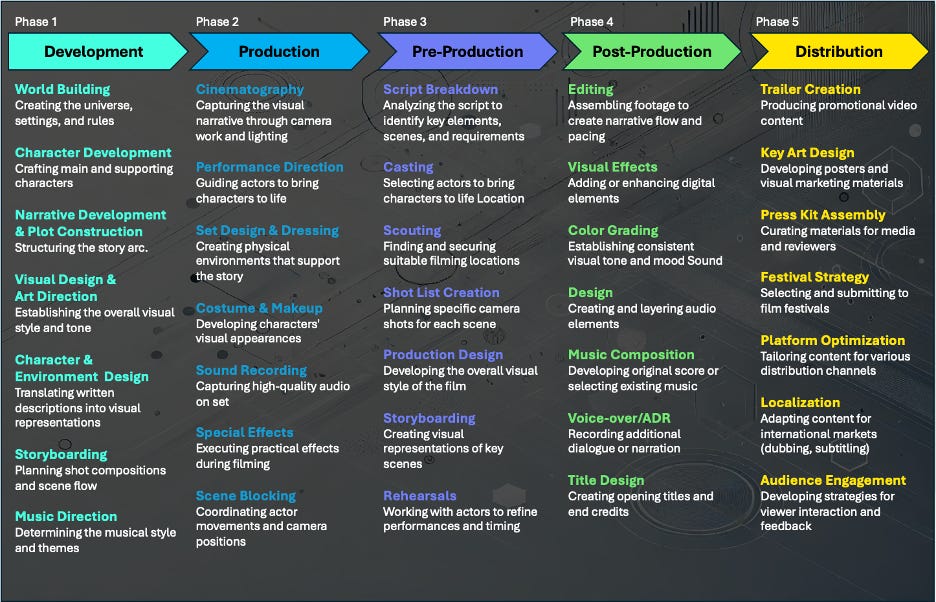 Phase 1

Development

World Building
Creating the universe, settings, and rules

Character Development
Crafting main and supporting characters

Narrative Development & Plot Construction
Structuring the story arc.

Visual Design & Art Direction
Establishing the overall visual style and tone

Character & Environment Design
Translating written descriptions into visual representations

Storyboarding
Planning shot compositions and scene flow

Music Direction
Determining the musical style and themes

Phase 2

Production

Cinematography
Capturing the visual narrative through camera work and lighting

Performance Direction
Guiding actors to bring characters to life

Set Design & Dressing
Creating physical environments that support the story

Costume & Makeup
Developing characters' visual appearances

Sound Recording
Capturing high-quality audio on set

Special Effects
Executing practical effects during filming

Scene Blocking
Coordinating actor movements and camera positions

Phase 3

Pre-Production

Script Breakdown
Analyzing the script to identify key elements, scenes, and requirements

Casting
Selecting actors to bring characters to life Location

Scouting
Finding and securing suitable filming locations

Shot List Creation
Planning specific camera shots for each scene

Production Design
Developing the overall visual style of the film

Storyboarding
Creating visual representations of key scenes

Rehearsals
Working with actors to refine performances and timing

Phase 4

Post-Production

Editing
Assembling footage to create narrative flow and pacing

Visual Effects
Adding or enhancing digital elements

Color Grading
Establishing consistent visual tone and mood Sound

Design
Creating and layering audio elements

Music Composition
Developing original score or selecting existing music

Voice-over/ADR
Recording additional dialogue or narration

Title Design
Creating opening titles and end credits

Phase 5

Distribution

Trailer Creation
Producing promotional video content

Key Art Design
Developing posters and visual marketing materials

Press Kit Assembly
Curating materials for media and reviewers

Festival Strategy
Selecting and submitting to film festivals

Platform Optimization
Tailoring content for various distribution channels

Localization
Adapting content for international markets (dubbing, subtitling)

Audience Engagement
Developing strategies for viewer interaction and feedback